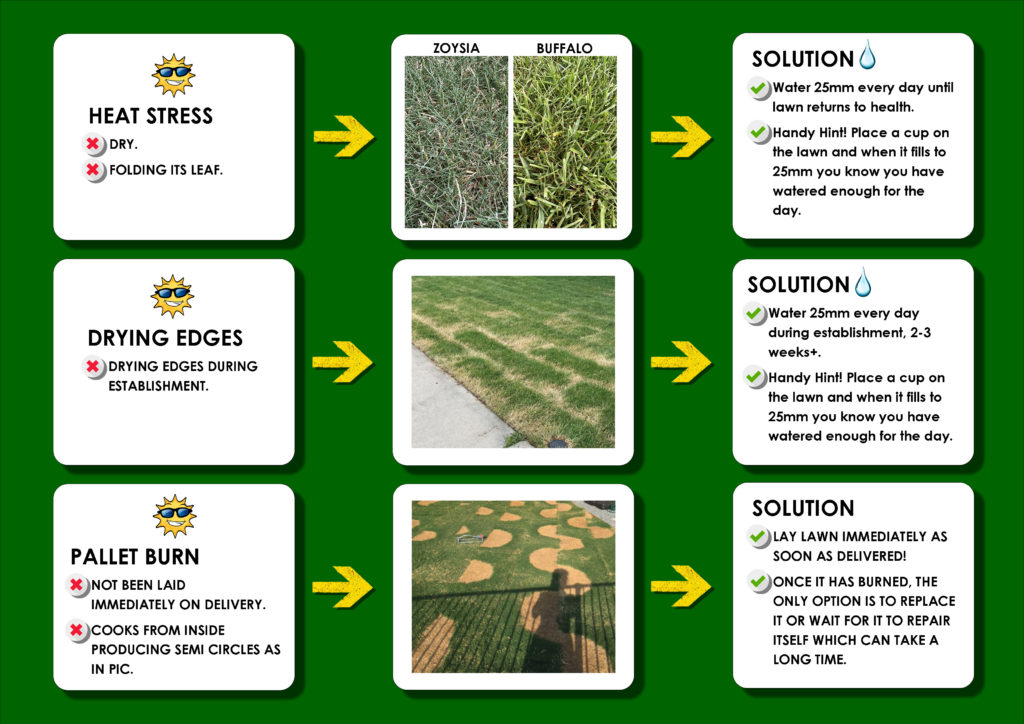 HEAT STRESS
DRY.
FOLDING ITS LEAF.

ZOYSIA
BUFFALO

SOLUTION
Water 25mm every day until lawn returns to health.
Handy Hint! Place a cup on the lawn and when it fills to 25mm you know you have watered enough for the day.

DRYING EDGES
DRYING EDGES DURING ESTABLISHMENT.

SOLUTION
Water 25mm every day during establishment, 2-3 weeks+.
Handy Hint! Place a cup on the lawn and when it fills to 25mm you know you have watered enough for the day.

PALLET BURN
NOT BEEN LAID IMMEDIATELY ON DELIVERY.
COOKS FROM INSIDE PRODUCING SEMI CIRCLES AS IN PIC.

SOLUTION
LAY LAWN IMMEDIATELY AS SOON AS DELIVERED!
ONCE IT HAS BURNED, THE ONLY OPTION IS TO REPLACE IT OR WAIT FOR IT TO REPAIR ITSELF WHICH CAN TAKE A LONG TIME.